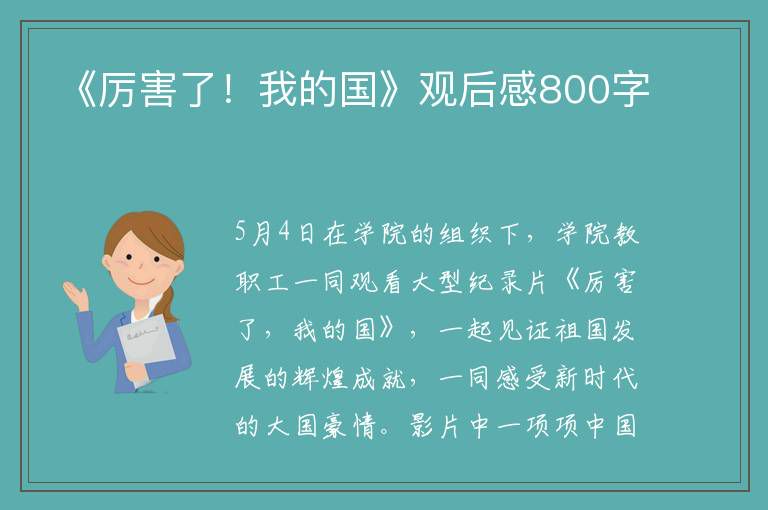 《厉害了！我的国》观后感800字

5月4日在学院的组织下，学院教职工一同观看大型纪录片《厉害了，我的国》，一起见证祖国发展的辉煌成就，一同感受新时代的大国豪情。影片中一项项中国